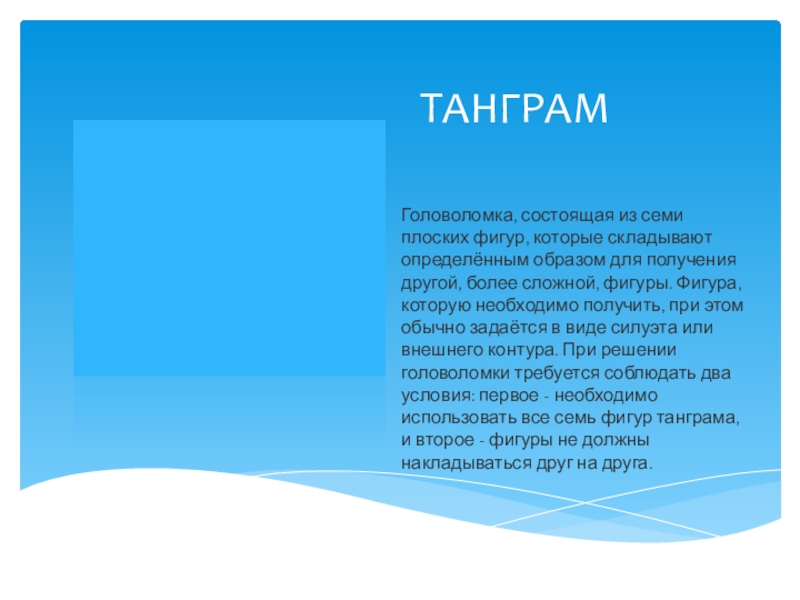 ТАНГРАМ

Головоломка, состоящая из семи плоских фигур, которые складывают определённым образом для получения другой, более сложной, фигуры. Фигура, которую необходимо получить, при этом обычно задаётся в виде силуэта или внешнего контура. При решении головоломки требуется соблюдать два условия: первое - необходимо использовать все семь фигур танграма, и второе - фигуры не должны накладываться друг на друга.